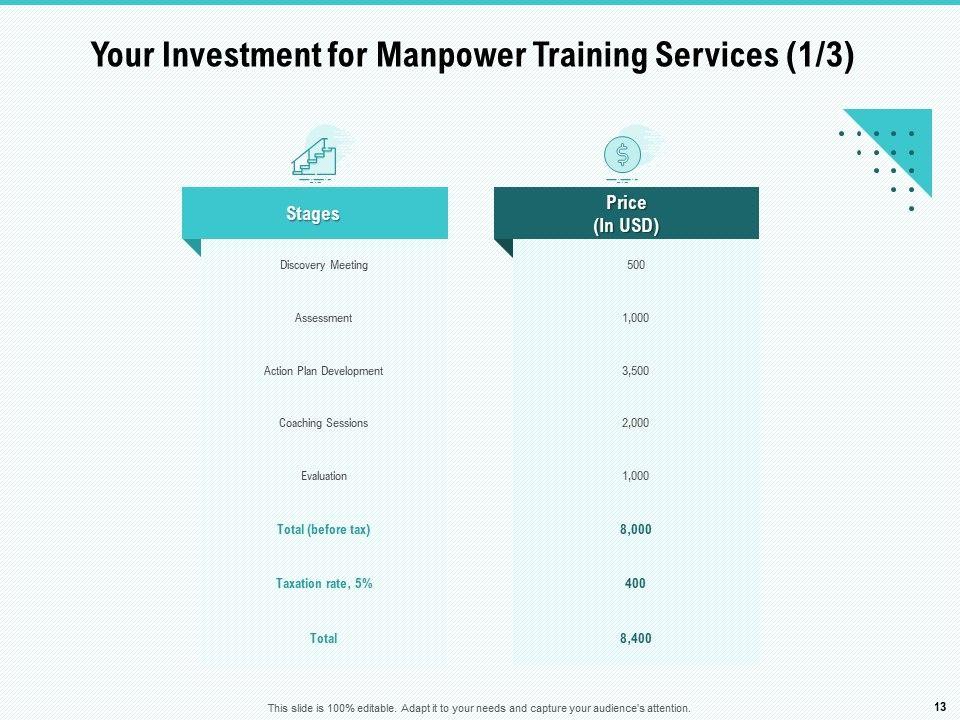 Your Investment for Manpower Training Services (1/3)

| Stages | Price (In USD) |
|---|---|
| Discovery Meeting | 500 |
| Assessment | 1,000 |
| Action Plan Development | 3,500 |
| Coaching Sessions | 2,000 |
| Evaluation | 1,000 |
| Total (before tax) | 8,000 |
| Taxation rate, 5% | 400 |
| Total | 8,400 |

This slide is 100% editable. Adapt it to your needs and capture your audience's attention.

13